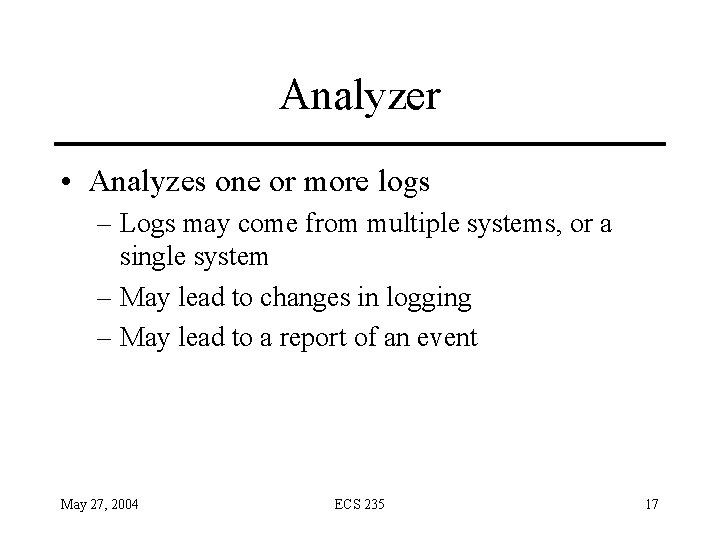 Analyzer

• Analyzes one or more logs
– Logs may come from multiple systems, or a single system
– May lead to changes in logging
– May lead to a report of an event

May 27, 2004
ECS 235
17